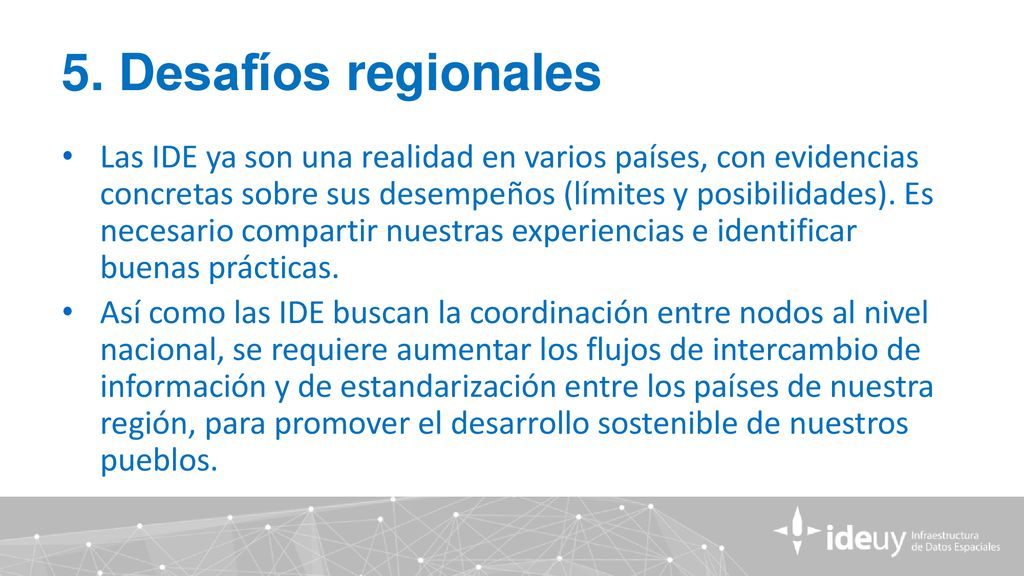 5. Desafíos regionales

• Las IDE ya son una realidad en varios países, con evidencias concretas sobre sus desempeños (límites y posibilidades). Es necesario compartir nuestras experiencias e identificar buenas prácticas.

• Así como las IDE buscan la coordinación entre nodos al nivel nacional, se requiere aumentar los flujos de intercambio de información y de estandarización entre los países de nuestra región, para promover el desarrollo sostenible de nuestros pueblos.

ideuy Infraestructura de Datos Espaciales